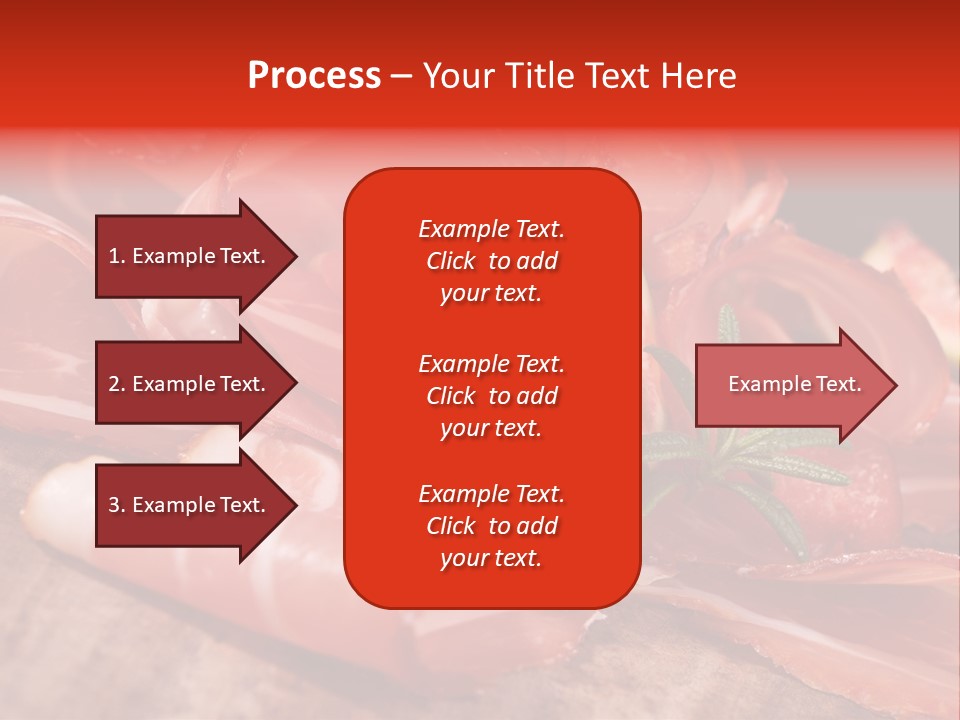 Process – Your Title Text Here

1. Example Text.

2. Example Text.

3. Example Text.

Example Text. Click to add your text.

Example Text. Click to add your text.

Example Text. Click to add your text.

Example Text.